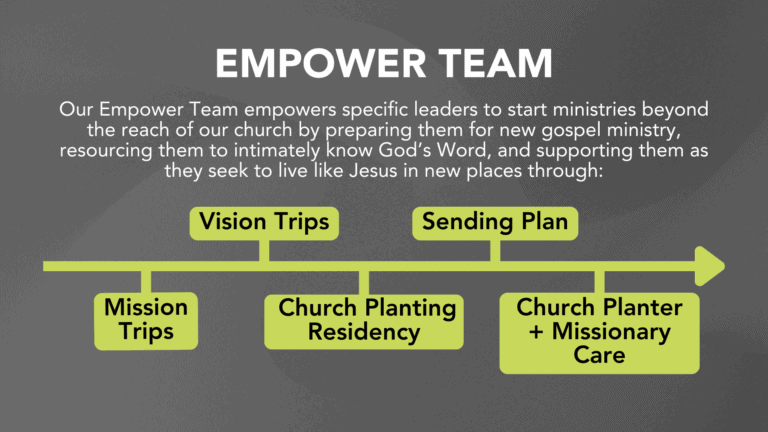 EMPOWER TEAM

Our Empower Team empowers specific leaders to start ministries beyond the reach of our church by preparing them for new gospel ministry, resourcing them to intimately know God's Word, and supporting them as they seek to live like Jesus in new places through:

Mission Trips

Vision Trips

Church Planting Residency

Sending Plan

Church Planter + Missionary Care